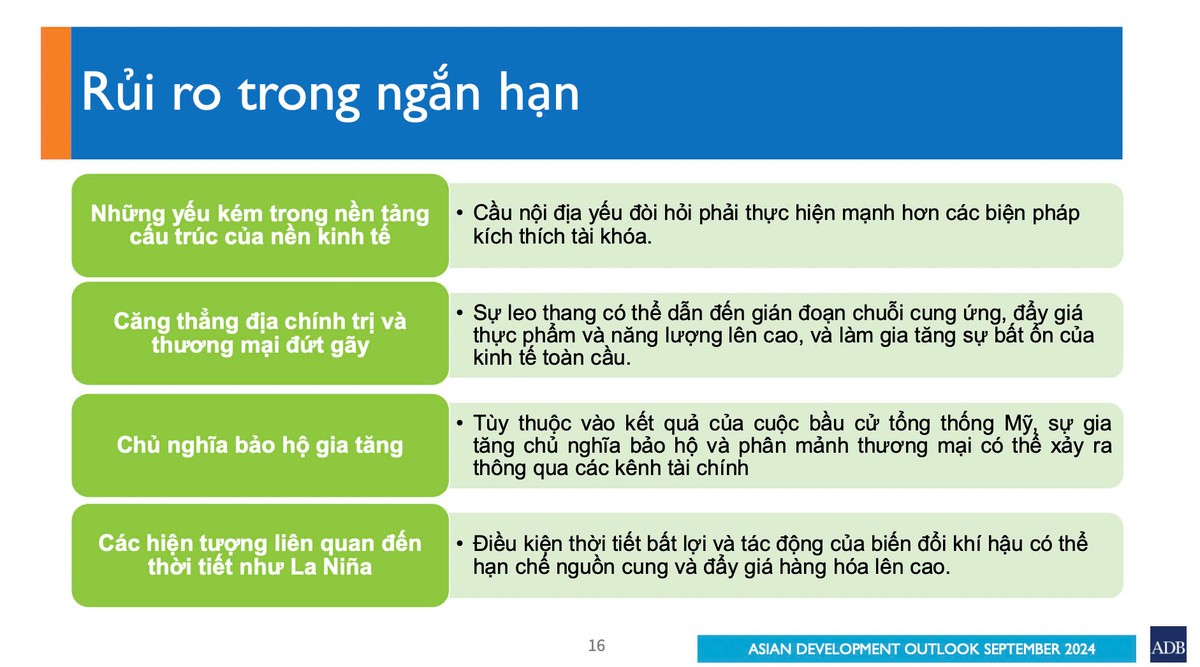 Rủi ro trong ngắn hạn

Những yếu kém trong nền tảng cấu trúc của nền kinh tế

• Cầu nội địa yếu đòi hỏi phải thực hiện mạnh hơn các biện pháp kích thích tài khóa.

Căng thẳng địa chính trị và thương mại đứt gãy

• Sự leo thang có thể dẫn đến gián đoạn chuỗi cung ứng, đẩy giá thực phẩm và năng lượng lên cao, và làm gia tăng sự bất ổn của kinh tế toàn cầu.

Chủ nghĩa bảo hộ gia tăng

• Tùy thuộc vào kết quả của cuộc bầu cử tổng thống Mỹ, sự gia tăng chủ nghĩa bảo hộ và phân mảnh thương mại có thể xảy ra thông qua các kênh tài chính

Các hiện tượng liên quan đến thời tiết như La Niña

• Điều kiện thời tiết bất lợi và tác động của biến đổi khí hậu có thể hạn chế nguồn cung và đẩy giá hàng hóa lên cao.

16

ASIAN DEVELOPMENT OUTLOOK SEPTEMBER 2024

ADB